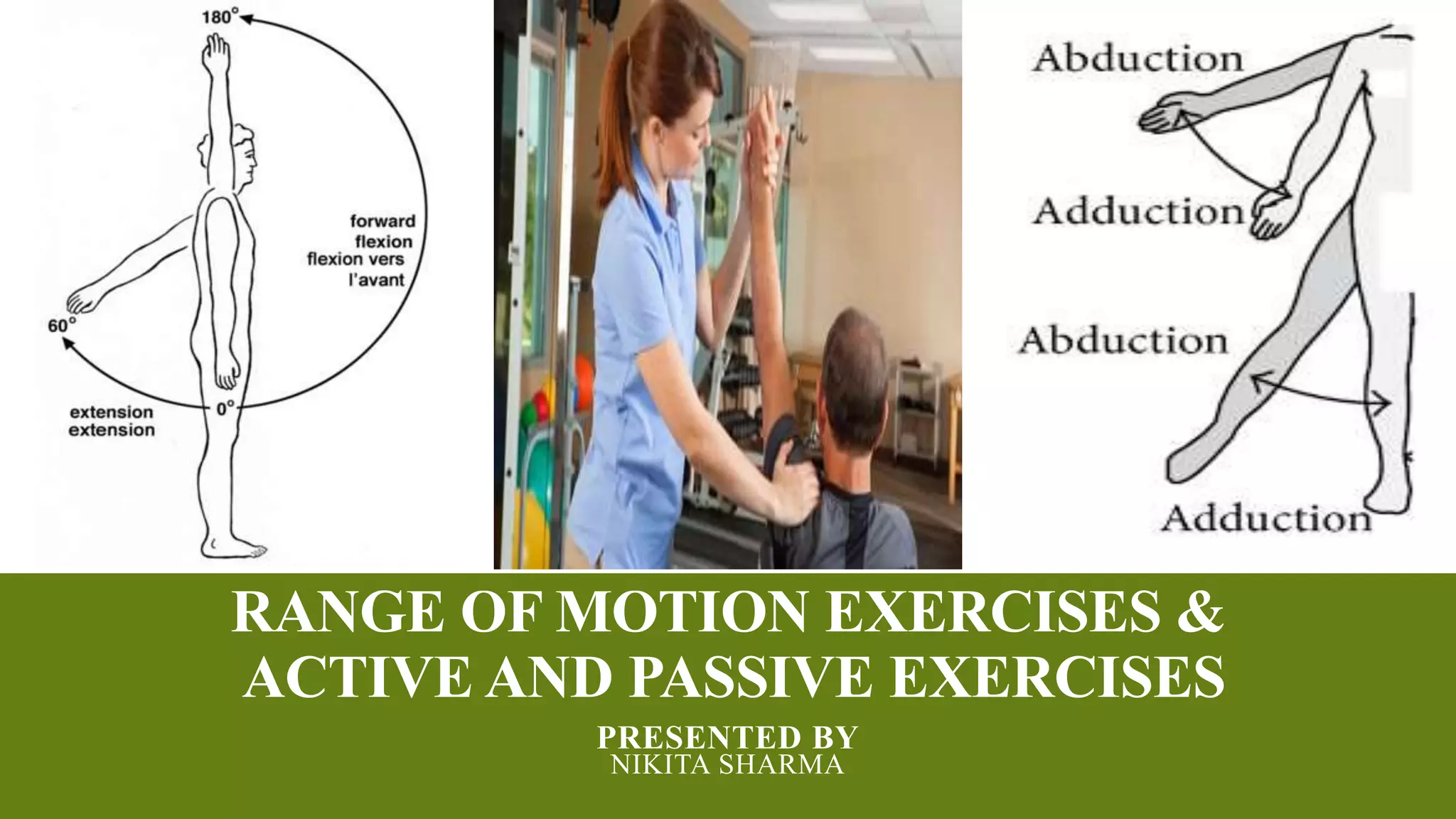 180°

forward flexion flexion vers l'avant

60°

0°

extension extension

Abduction

Adduction

Abduction

Adduction

RANGE OF MOTION EXERCISES & ACTIVE AND PASSIVE EXERCISES

PRESENTED BY
NIKITA SHARMA